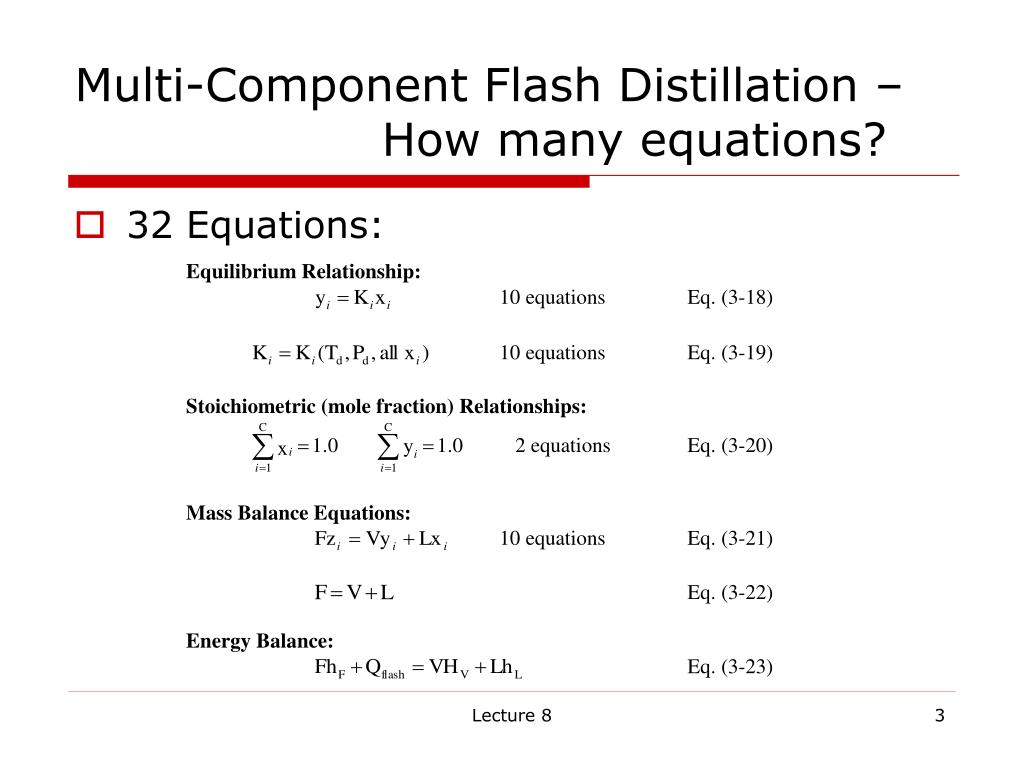 Multi-Component Flash Distillation – How many equations?

32 Equations:

Equilibrium Relationship:

$y_i = K_i x_i$ 10 equations Eq. (3-18)

$K_i = K_i(T_d, P_d, \text{all } x_i)$ 10 equations Eq. (3-19)

Stoichiometric (mole fraction) Relationships:

$\sum_{i=1}^{C} x_i = 1.0$ $\sum_{i=1}^{C} y_i = 1.0$ 2 equations Eq. (3-20)

Mass Balance Equations:

$Fz_i = Vy_i + Lx_i$ 10 equations Eq. (3-21)

$F = V + L$ Eq. (3-22)

Energy Balance:

$Fh_F + Q_{flash} = VH_V + Lh_L$ Eq. (3-23)

Lecture 8

3